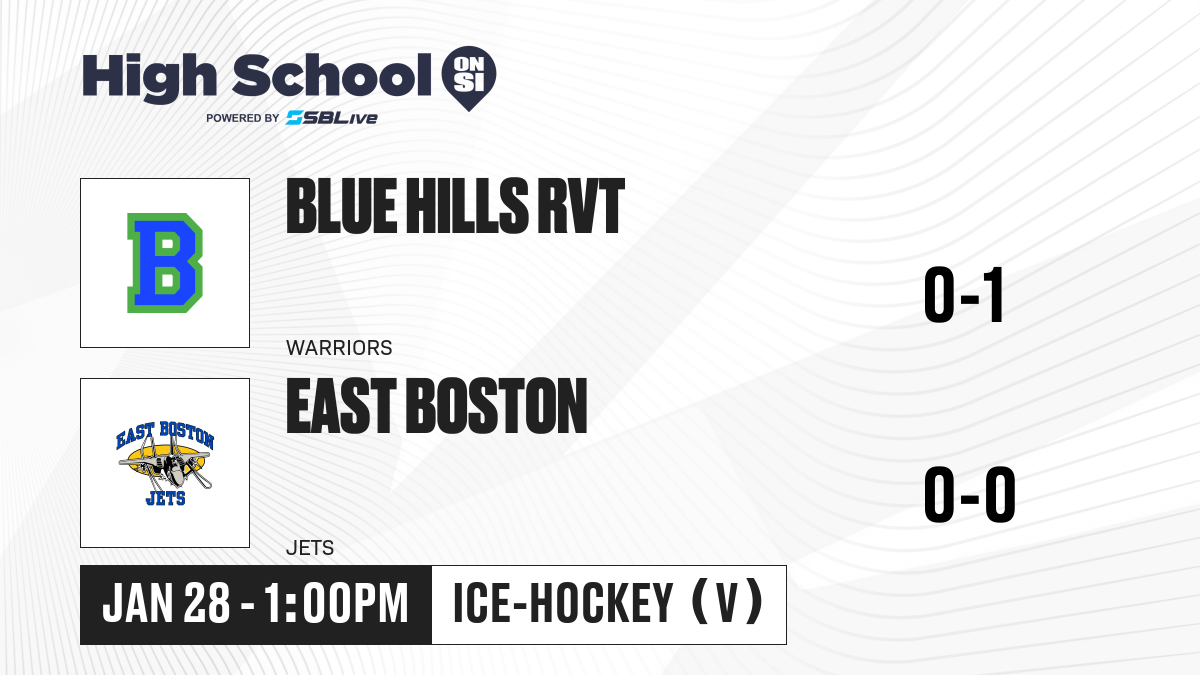 High School ON SI
POWERED BY SBLive

B

BLUE HILLS RVT

WARRIORS

0-1

EAST BOSTON JETS

EAST BOSTON

JETS

0-0

JAN 28 - 1:00PM

ICE-HOCKEY (V)